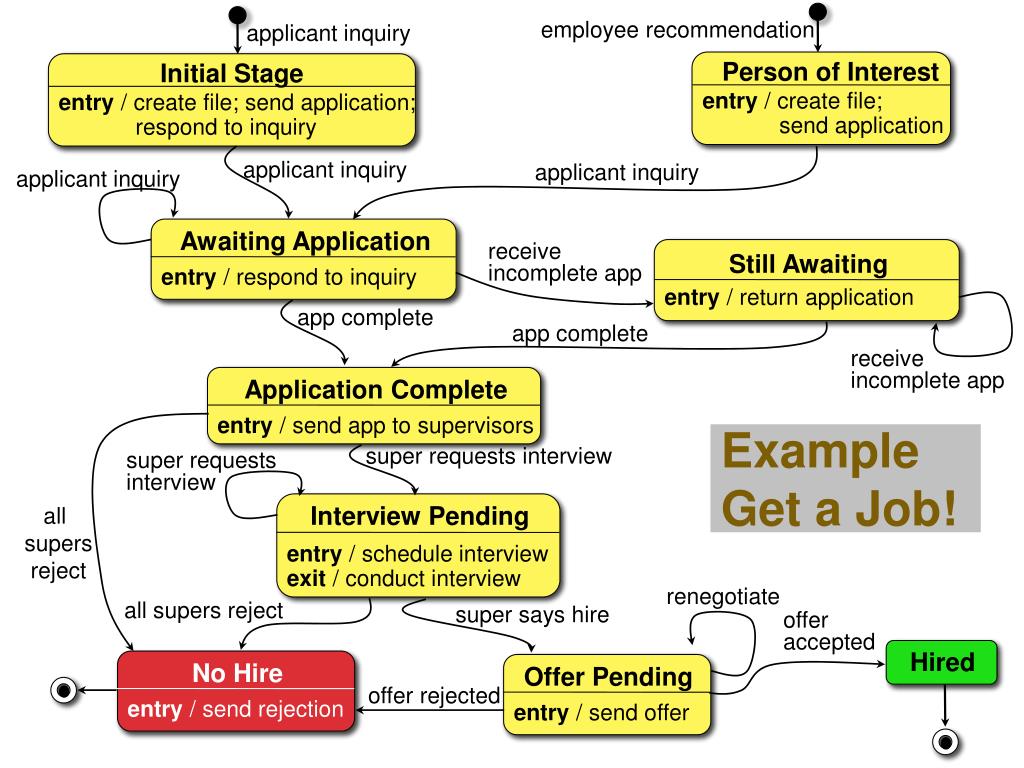 applicant inquiry

employee recommendation

Initial Stage
entry / create file; send application; respond to inquiry

Person of Interest
entry / create file; send application

applicant inquiry

applicant inquiry

applicant inquiry

Awaiting Application
entry / respond to inquiry

receive incomplete app

Still Awaiting
entry / return application

app complete

app complete

receive incomplete app

Application Complete
entry / send app to supervisors

Example Get a Job!

super requests interview

super requests interview

all supers reject

Interview Pending
entry / schedule interview
exit / conduct interview

all supers reject

super says hire

renegotiate

offer accepted

No Hire
entry / send rejection

offer rejected

Offer Pending
entry / send offer

Hired